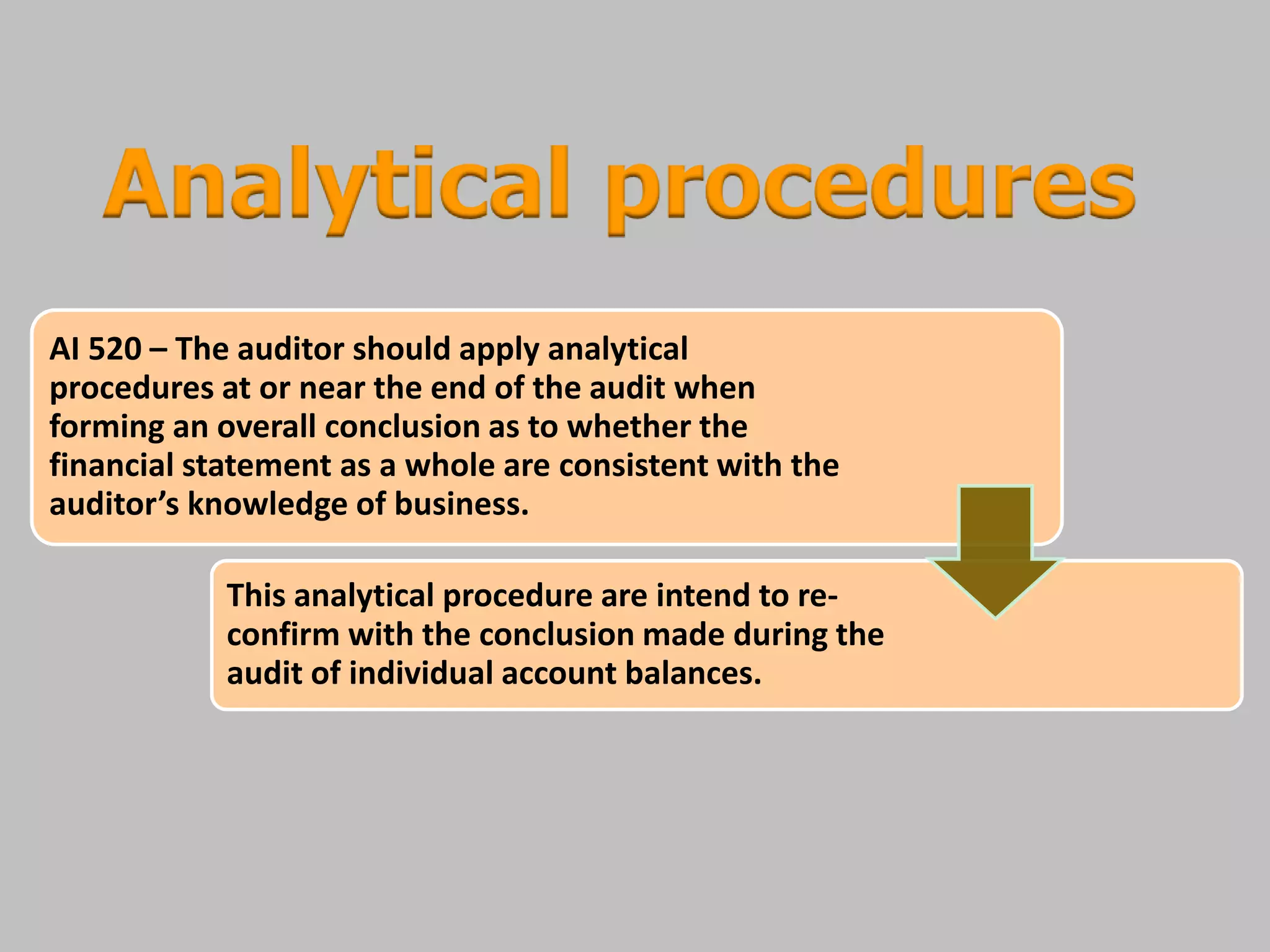 Analytical procedures

AI 520 – The auditor should apply analytical procedures at or near the end of the audit when forming an overall conclusion as to whether the financial statement as a whole are consistent with the auditor's knowledge of business.

This analytical procedure are intend to re-confirm with the conclusion made during the audit of individual account balances.